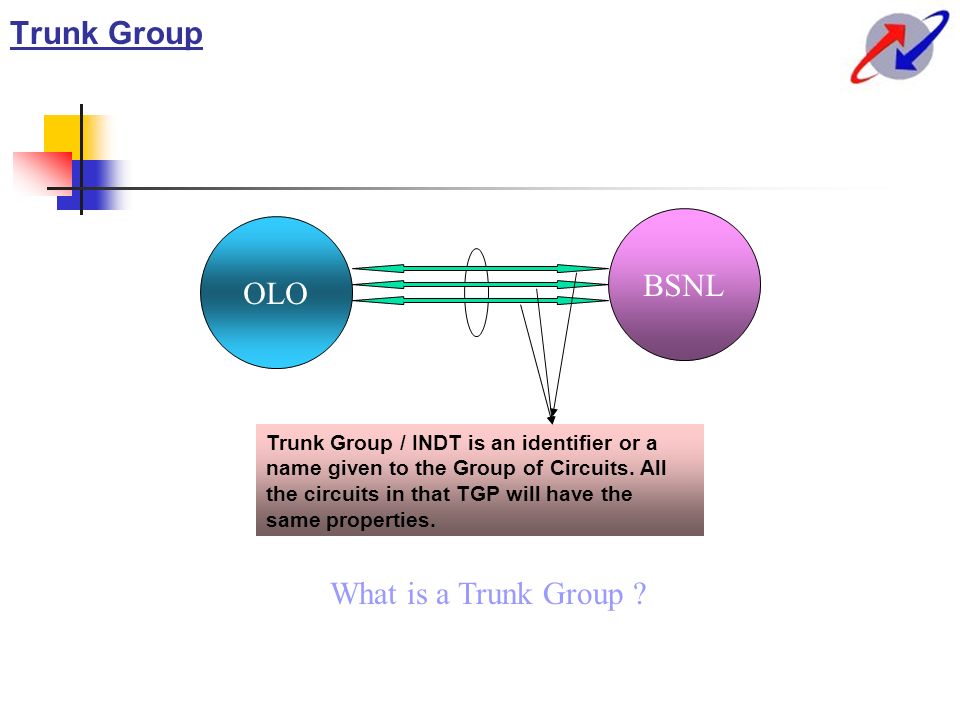 Trunk Group

OLO

BSNL

Trunk Group / INDT is an identifier or a name given to the Group of Circuits. All the circuits in that TGP will have the same properties.

What is a Trunk Group ?